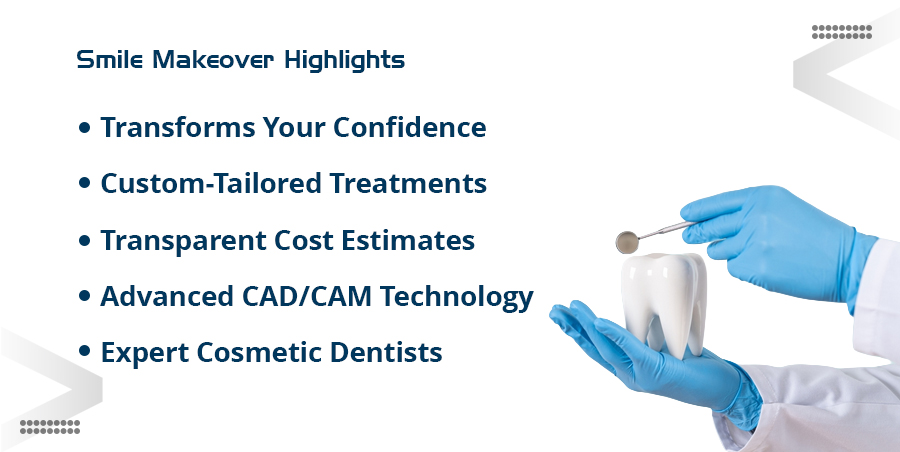 Smile Makeover Highlights

• Transforms Your Confidence

• Custom-Tailored Treatments

• Transparent Cost Estimates

• Advanced CAD/CAM Technology

• Expert Cosmetic Dentists